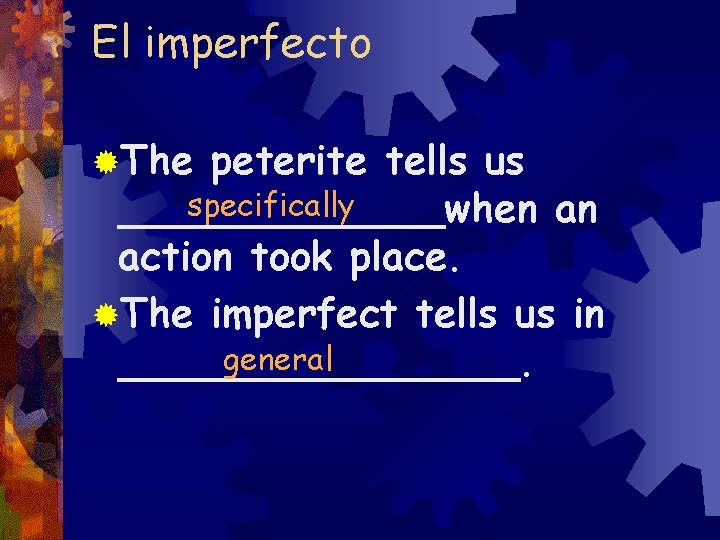 El imperfecto

The peterite tells us specifically when an action took place.

The imperfect tells us in general.